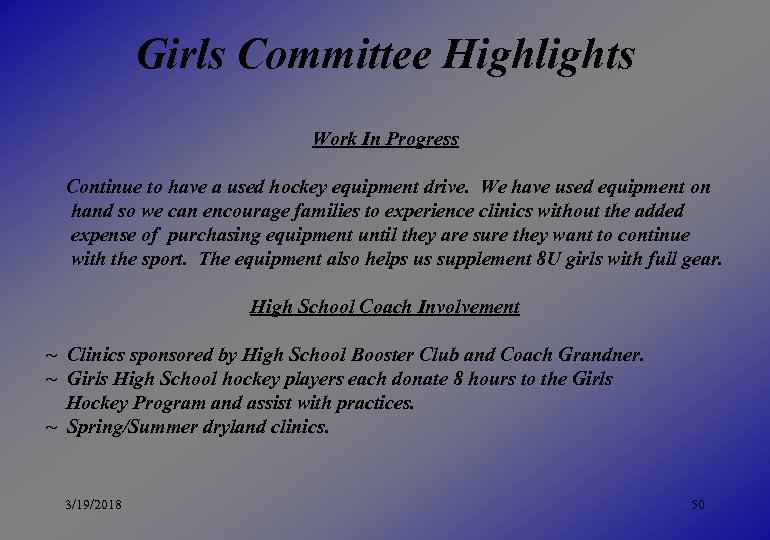 Girls Committee Highlights

Work In Progress

Continue to have a used hockey equipment drive. We have used equipment on hand so we can encourage families to experience clinics without the added expense of purchasing equipment until they are sure they want to continue with the sport. The equipment also helps us supplement 8U girls with full gear.

High School Coach Involvement

~ Clinics sponsored by High School Booster Club and Coach Grandner.
~ Girls High School hockey players each donate 8 hours to the Girls Hockey Program and assist with practices.
~ Spring/Summer dryland clinics.

3/19/2018

50